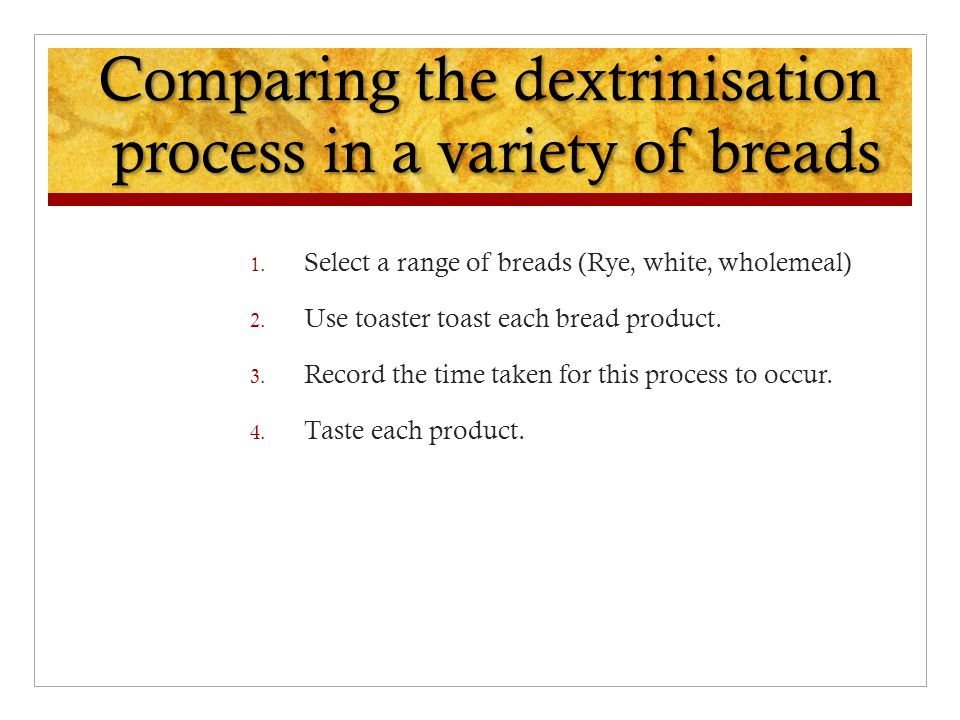 Comparing the dextrinisation process in a variety of breads

1. Select a range of breads (Rye, white, wholemeal)
2. Use toaster toast each bread product.
3. Record the time taken for this process to occur.
4. Taste each product.